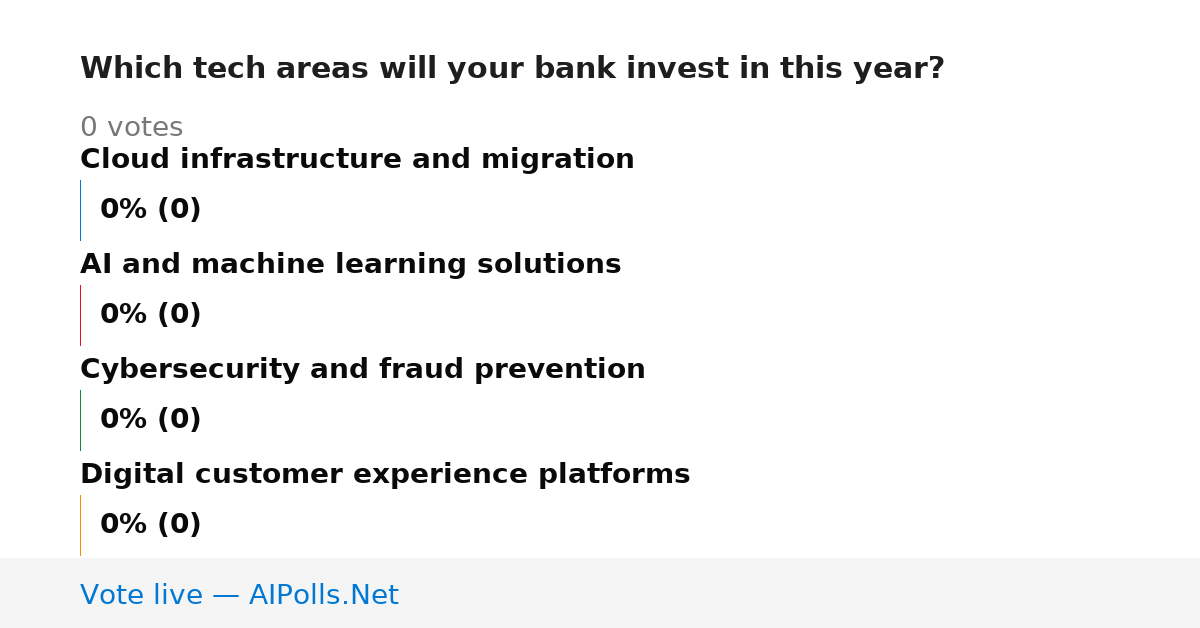 Which tech areas will your bank invest in this year?

0 votes

Cloud infrastructure and migration

0% (0)

AI and machine learning solutions

0% (0)

Cybersecurity and fraud prevention

0% (0)

Digital customer experience platforms

0% (0)

Vote live — AIPolls.Net